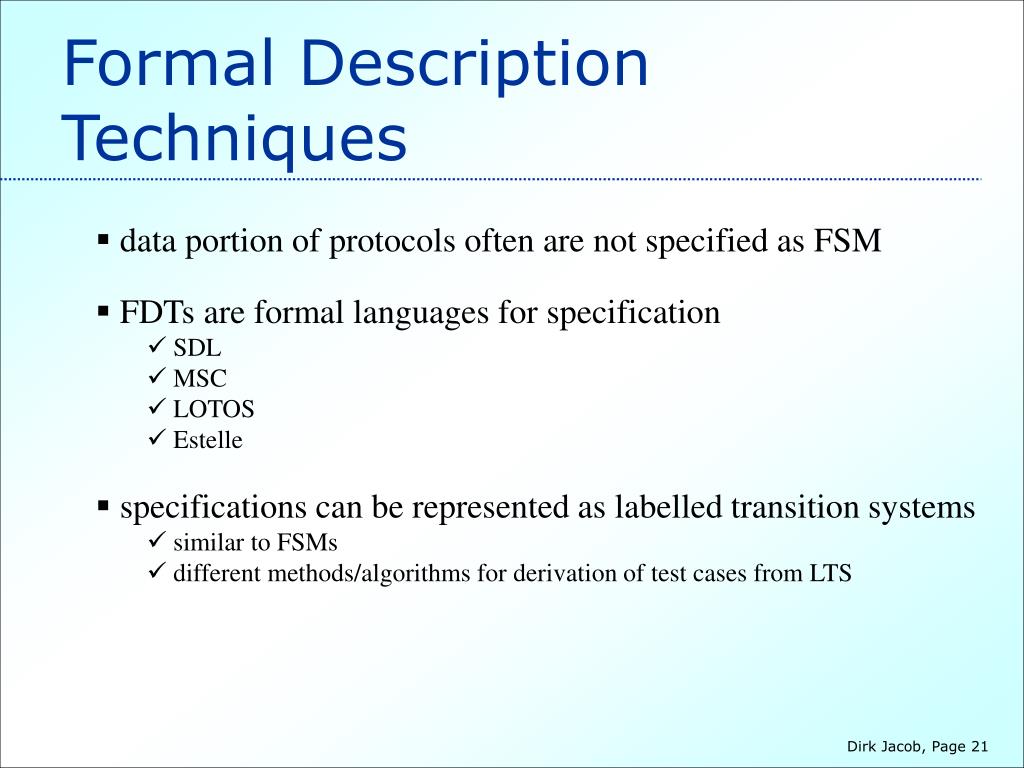 Formal Description Techniques

▪ data portion of protocols often are not specified as FSM

▪ FDTs are formal languages for specification
✓ SDL
✓ MSC
✓ LOTOS
✓ Estelle

▪ specifications can be represented as labelled transition systems
✓ similar to FSMs
✓ different methods/algorithms for derivation of test cases from LTS

Dirk Jacob, Page 21